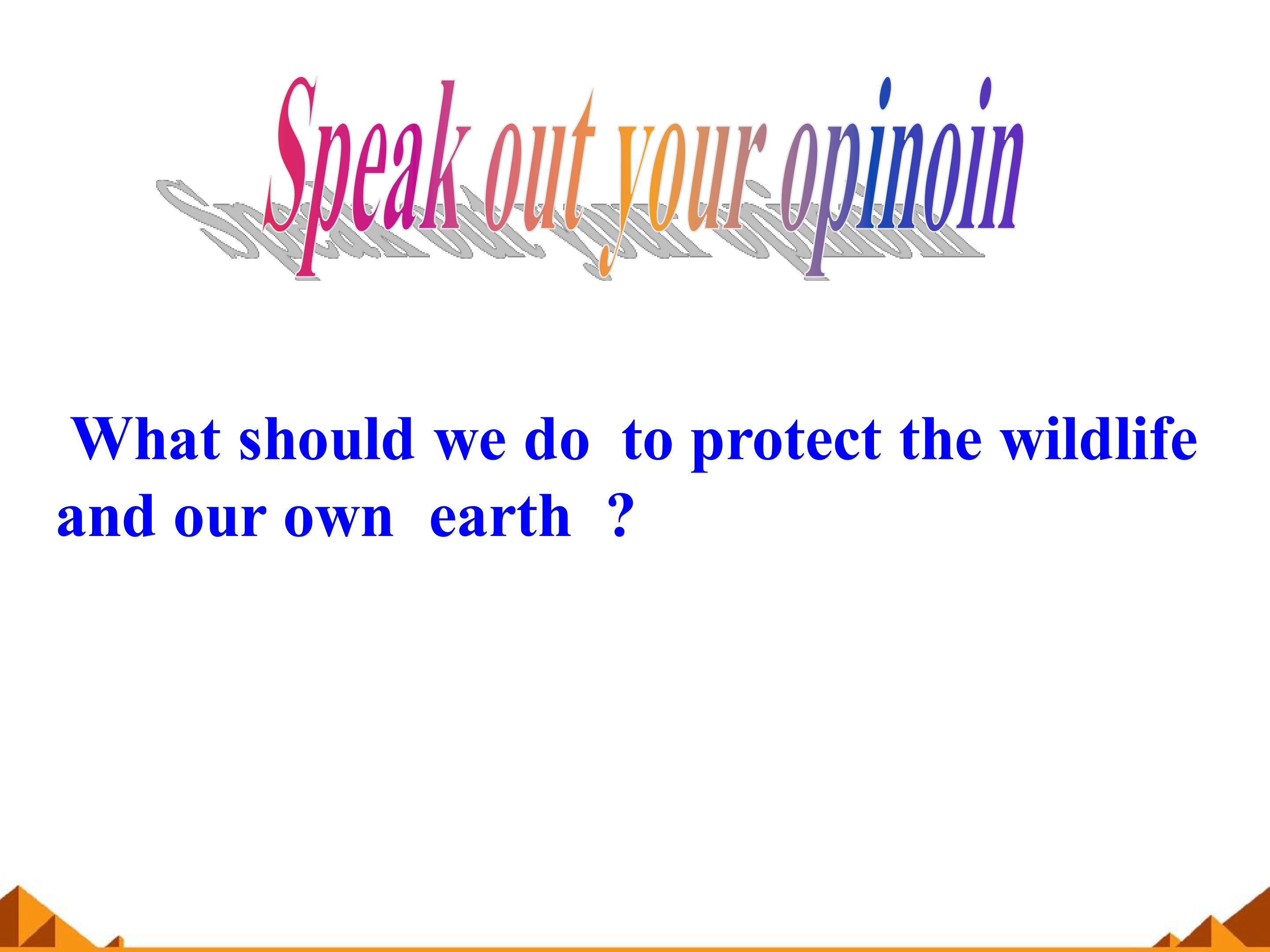 Speak out your opinoin

What should we do to protect the wildlife and our own earth ?